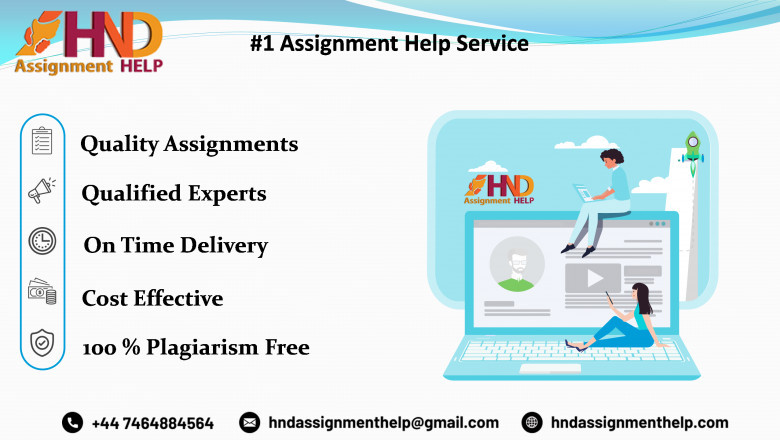 HND
Assignment HELP

#1 Assignment Help Service

Quality Assignments

Qualified Experts

On Time Delivery

Cost Effective

100 % Plagiarism Free

HND
Assignment HELP

+44 7464884564

hndassignmenthelp@gmail.com

hndassignmenthelp.com